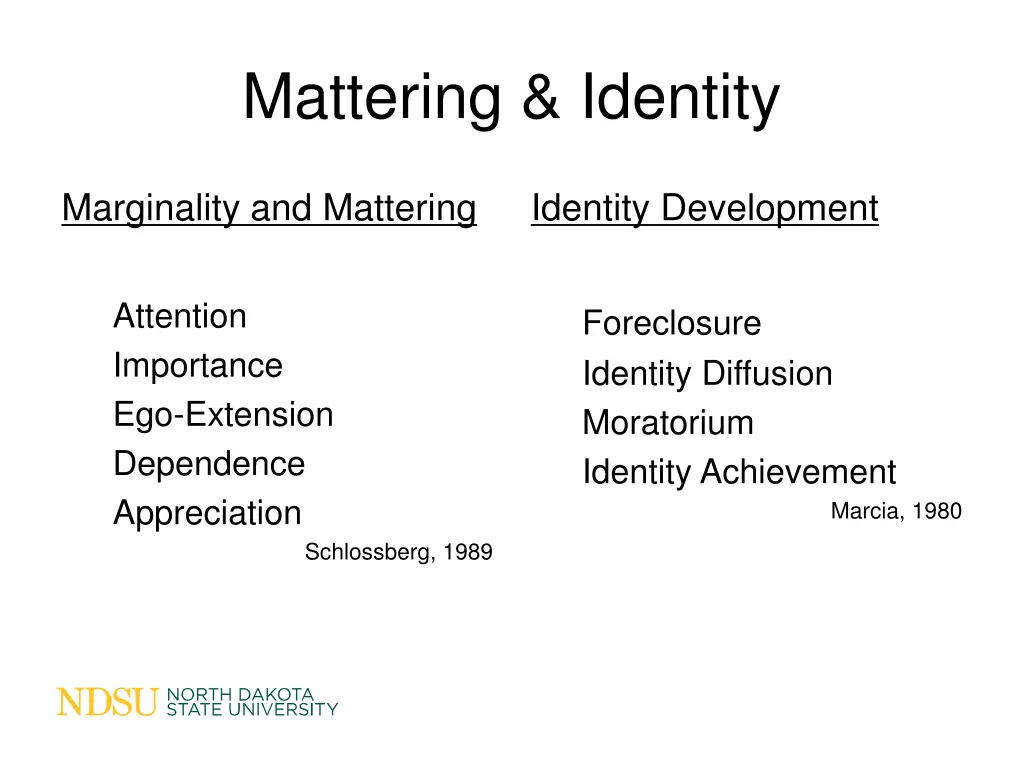 Mattering & Identity

Marginality and Mattering

Attention
Importance
Ego-Extension
Dependence
Appreciation

Schlossberg, 1989

Identity Development

Foreclosure
Identity Diffusion
Moratorium
Identity Achievement

Marcia, 1980

NDSU NORTH DAKOTA STATE UNIVERSITY